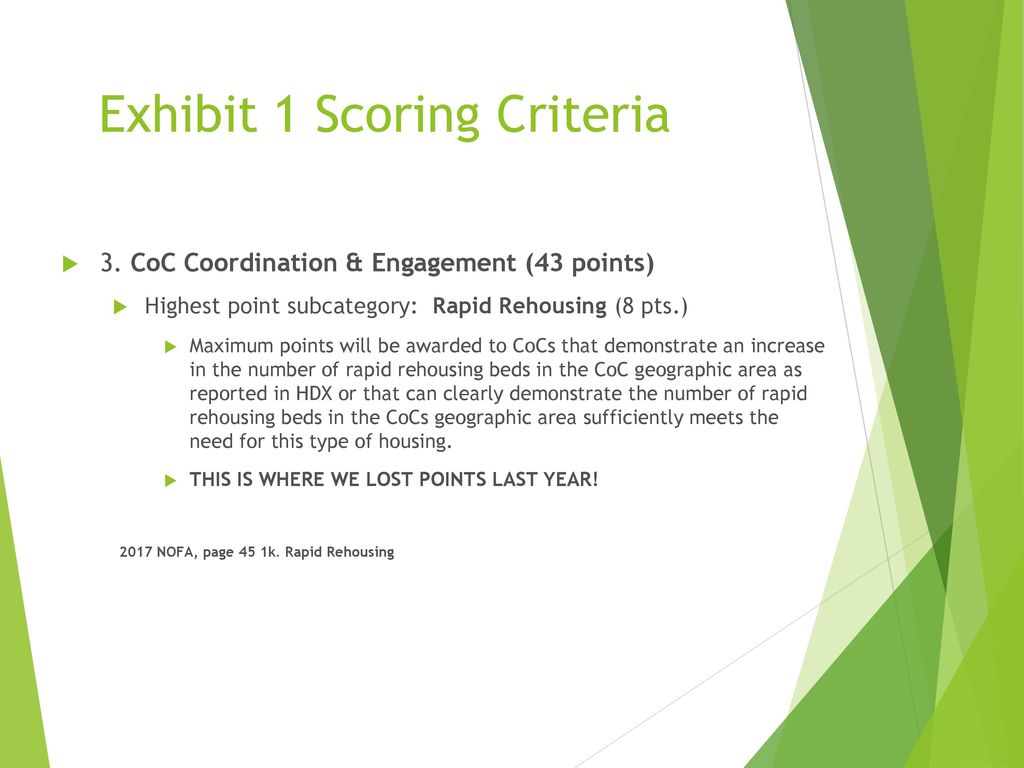 Exhibit 1 Scoring Criteria

3. CoC Coordination & Engagement (43 points)

Highest point subcategory: Rapid Rehousing (8 pts.)

Maximum points will be awarded to CoCs that demonstrate an increase in the number of rapid rehousing beds in the CoC geographic area as reported in HDX or that can clearly demonstrate the number of rapid rehousing beds in the CoCs geographic area sufficiently meets the need for this type of housing.

THIS IS WHERE WE LOST POINTS LAST YEAR!

2017 NOFA, page 45 1k. Rapid Rehousing